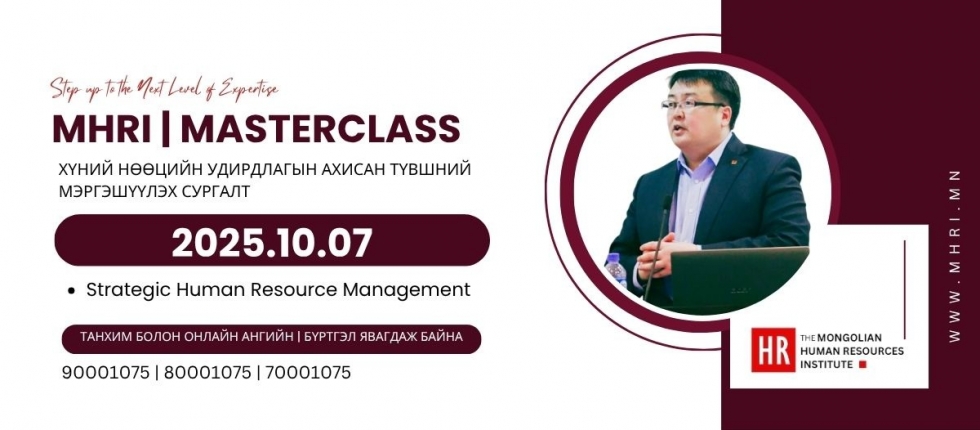 Step up to the Next Level of Expertise

MHRI | MASTERCLASS

ХҮНИЙ НӨӨЦИЙН УДИРДЛАГЫН АХИСАН ТҮВШНИЙ МЭРГЭШҮҮЛЭХ СУРГАЛТ

2025.10.07

• Strategic Human Resource Management

ТАНХИМ БОЛОН ОНЛАЙН АНГИЙН | БҮРТГЭЛ ЯВАГДАЖ БАЙНА

90001075 | 80001075 | 70001075

HR THE MONGOLIAN HUMAN RESOURCES INSTITUTE

WWW.MHRI.MN